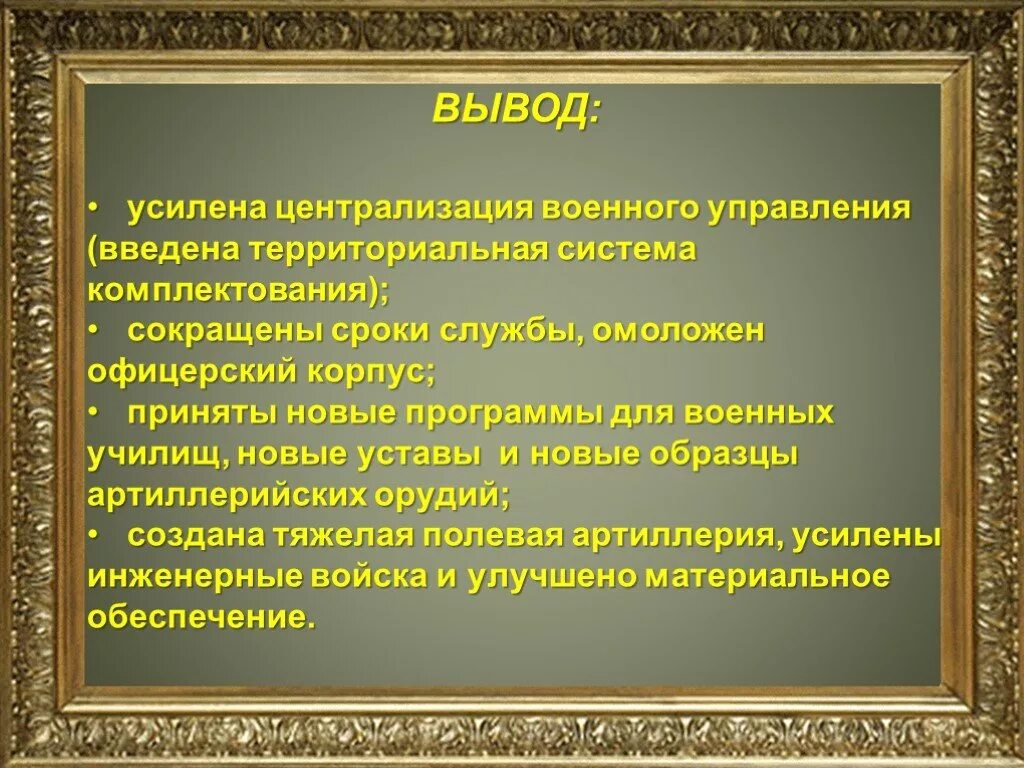 ВЫВОД:

• усилена централизация военного управления (введена территориальная система комплектования);
• сокращены сроки службы, омоложен офицерский корпус;
• приняты новые программы для военных училищ, новые уставы и новые образцы артиллерийских орудий;
• создана тяжелая полевая артиллерия, усилены инженерные войска и улучшено материальное обеспечение.